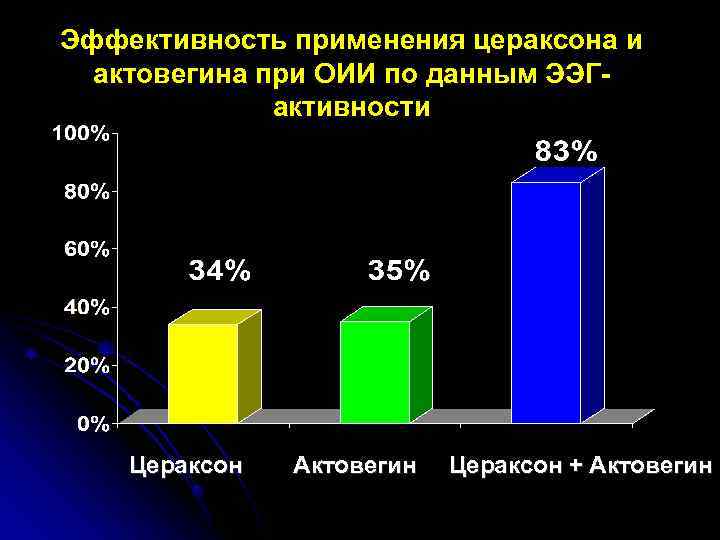 Эффективность применения цераксона и актовегина при ОИИ по данным ЭЭГ-активности

100%
80%
60%
40%
20%
0%

34%
35%
83%

Цераксон
Актовегин
Цераксон + Актовегин